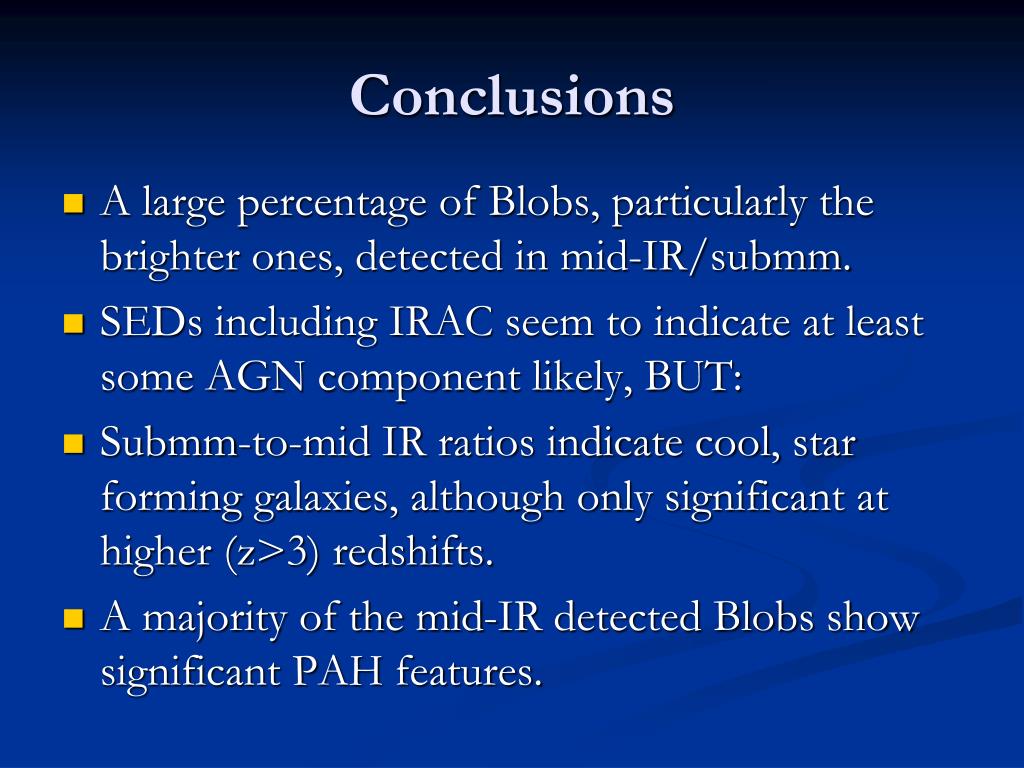 Conclusions

A large percentage of Blobs, particularly the brighter ones, detected in mid-IR/submm.

SEDs including IRAC seem to indicate at least some AGN component likely, BUT:

Submm-to-mid IR ratios indicate cool, star forming galaxies, although only significant at higher (z>3) redshifts.

A majority of the mid-IR detected Blobs show significant PAH features.